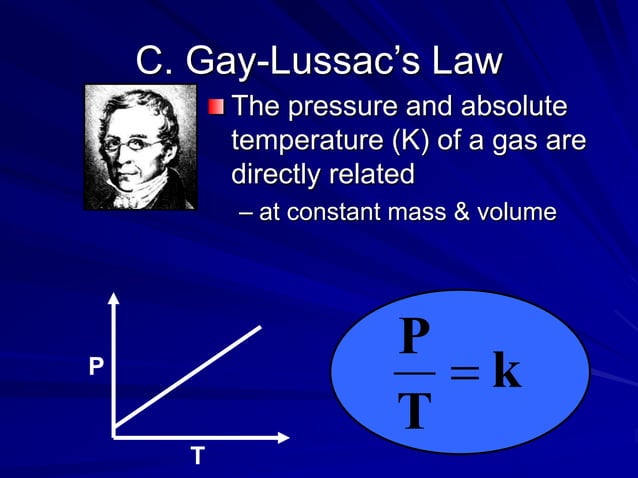 C. Gay-Lussac's Law

The pressure and absolute temperature (K) of a gas are directly related

– at constant mass & volume

P

T

$\frac{P}{T} = k$